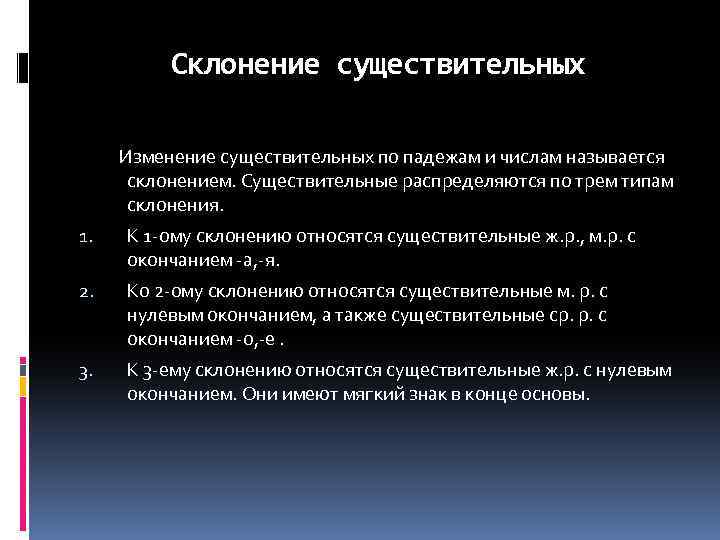 Склонение существительных

Изменение существительных по падежам и числам называется склонением. Существительные распределяются по трем типам склонения.

1. К 1-ому склонению относятся существительные ж.р., м.р. с окончанием -а,-я.

2. Ко 2-ому склонению относятся существительные м. р. с нулевым окончанием, а также существительные ср. р. с окончанием -о,-е .

3. К 3-ему склонению относятся существительные ж.р. с нулевым окончанием. Они имеют мягкий знак в конце основы.